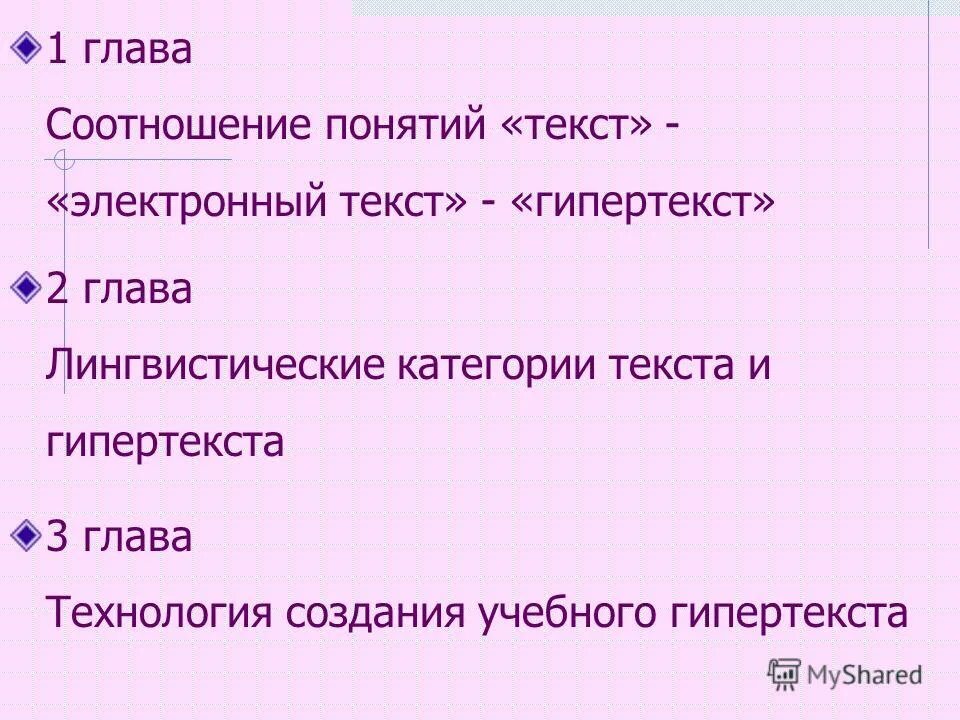 1 глава

Соотношение понятий «текст» - «электронный текст» - «гипертекст»

2 глава

Лингвистические категории текста и гипертекста

3 глава

Технология создания учебного гипертекста

MyShared